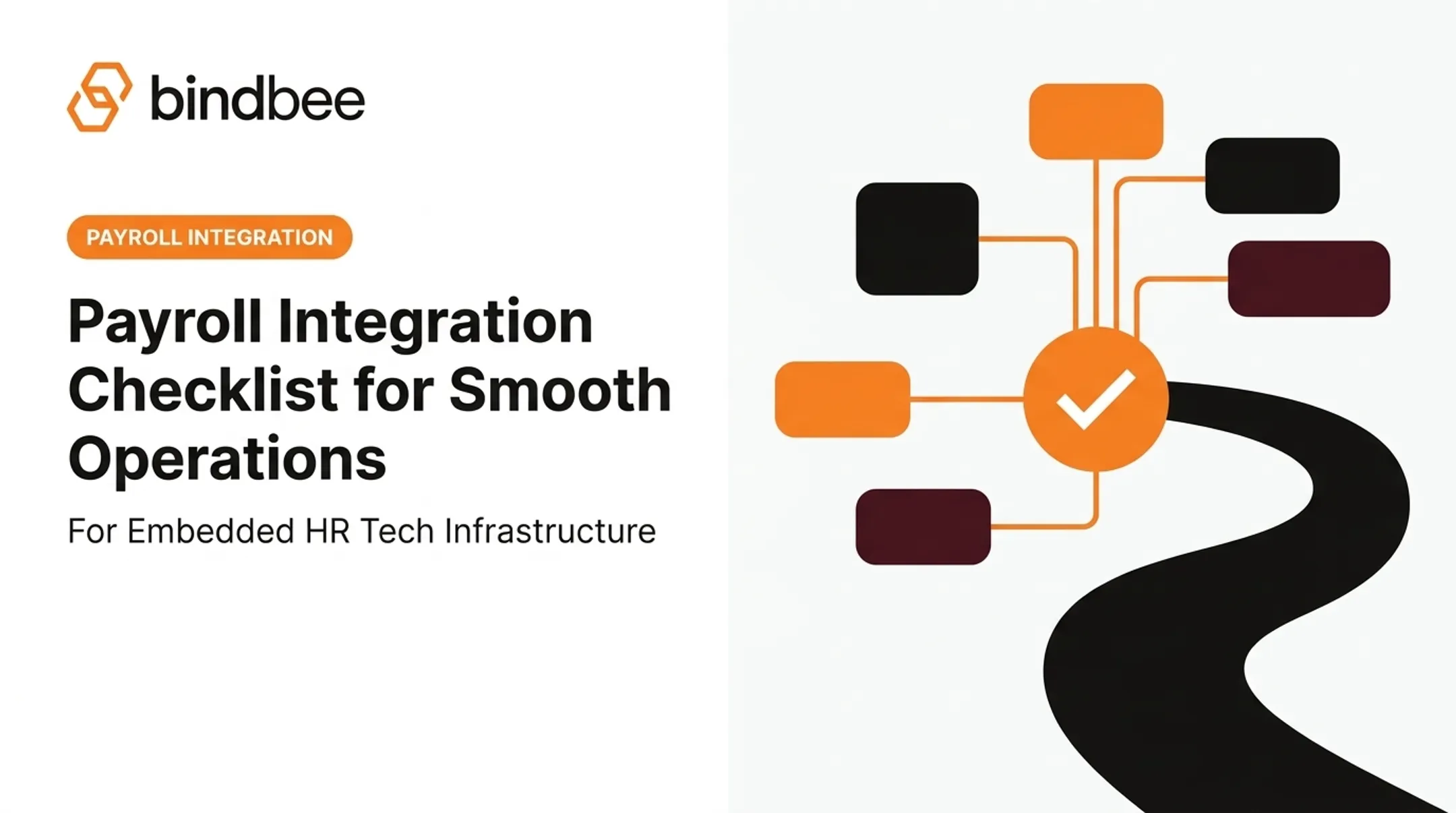 bindbee

PAYROLL INTEGRATION

Payroll Integration Checklist for Smooth Operations

For Embedded HR Tech Infrastructure